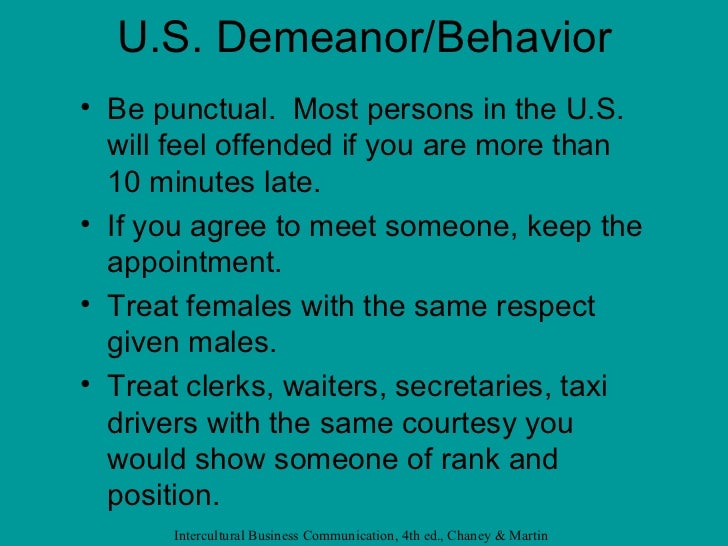 U.S. Demeanor/Behavior

• Be punctual. Most persons in the U.S. will feel offended if you are more than 10 minutes late.

• If you agree to meet someone, keep the appointment.

• Treat females with the same respect given males.

• Treat clerks, waiters, secretaries, taxi drivers with the same courtesy you would show someone of rank and position.

Intercultural Business Communication, 4th ed., Chaney & Martin